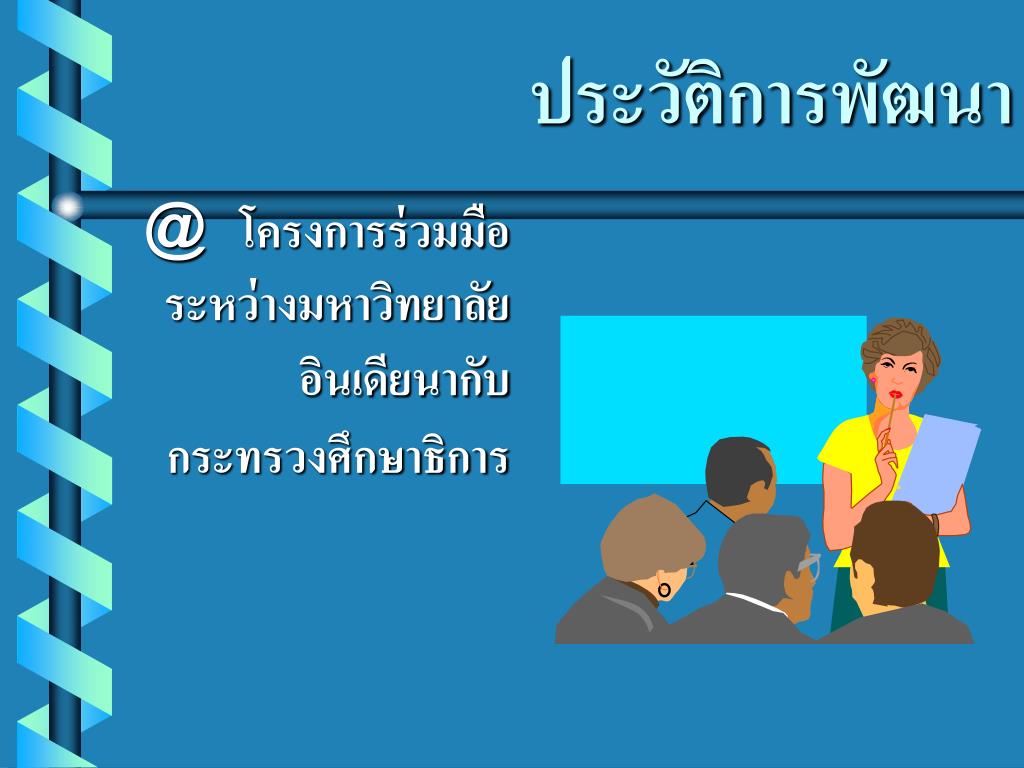 ประวัติการพัฒนา

@ โครงการร่วมมือระหว่างมหาวิทยาลัยอินเดียนากับกระทรวงศึกษาธิการ